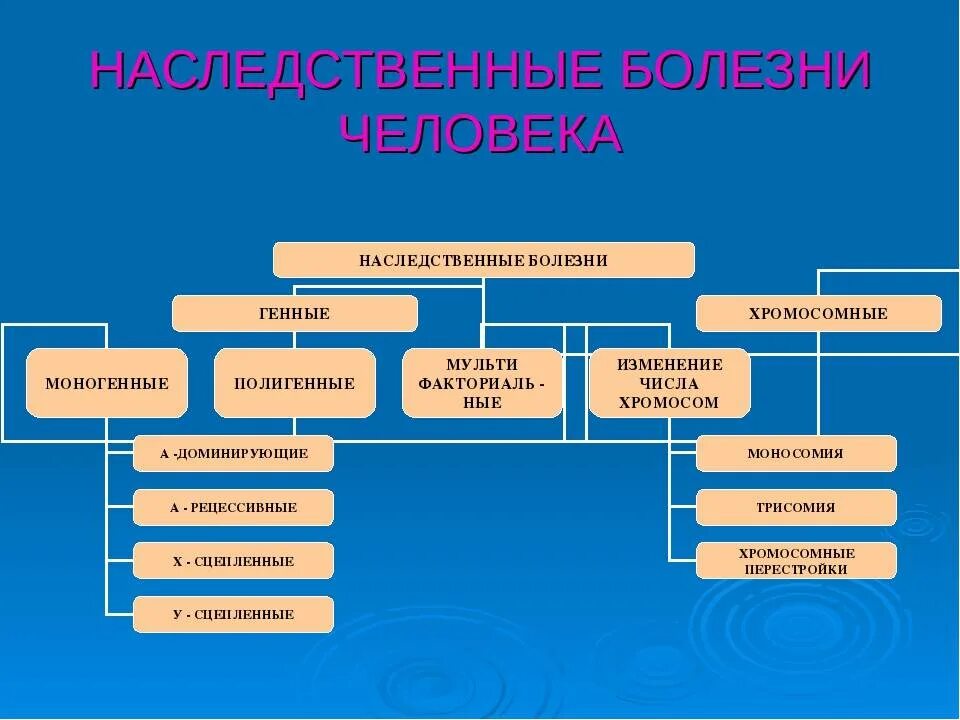 НАСЛЕДСТВЕННЫЕ БОЛЕЗНИ ЧЕЛОВЕКА

НАСЛЕДСТВЕННЫЕ БОЛЕЗНИ

ГЕННЫЕ

ХРОМОСОМНЫЕ

МОНОГЕННЫЕ

ПОЛИГЕННЫЕ

МУЛЬТИ ФАКТОРИАЛЬ - НЫЕ

ИЗМЕНЕНИЕ ЧИСЛА ХРОМОСОМ

А -ДОМИНИРУЮЩИЕ

А - РЕЦЕССИВНЫЕ

Х - СЦЕПЛЕННЫЕ

У - СЦЕПЛЕННЫЕ

МОНОСОМИЯ

ТРИСОМИЯ

ХРОМОСОМНЫЕ ПЕРЕСТРОЙКИ